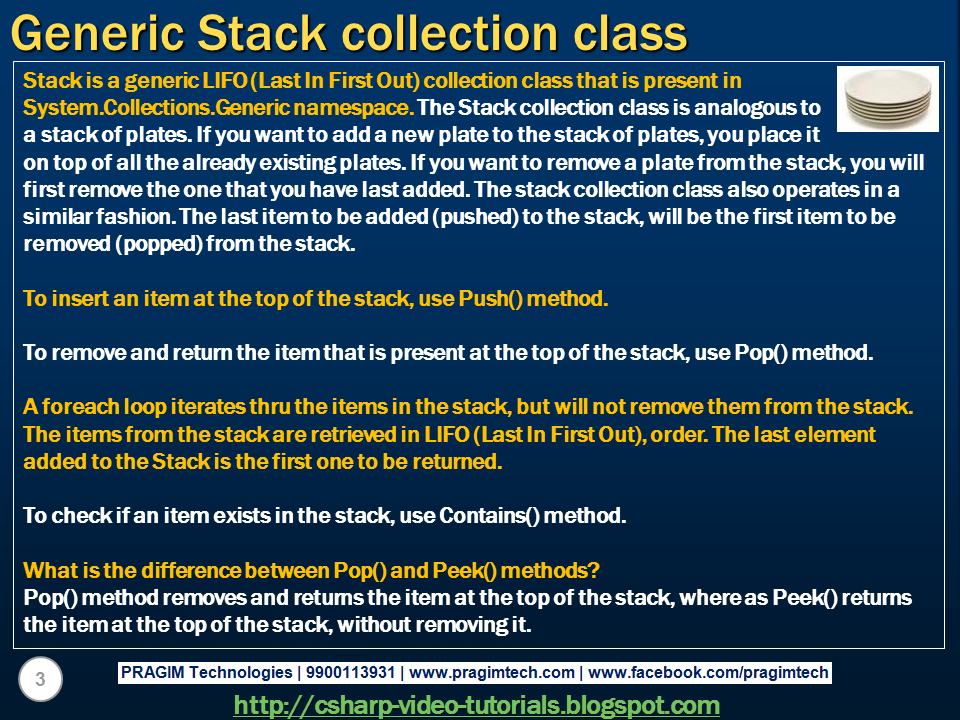 Generic Stack collection class

Stack is a generic LIFO (Last In First Out) collection class that is present in System.Collections.Generic namespace. The Stack collection class is analogous to a stack of plates. If you want to add a new plate to the stack of plates, you place it on top of all the already existing plates. If you want to remove a plate from the stack, you will first remove the one that you have last added. The stack collection class also operates in a similar fashion. The last item to be added (pushed) to the stack, will be the first item to be removed (popped) from the stack.

To insert an item at the top of the stack, use Push() method.

To remove and return the item that is present at the top of the stack, use Pop() method.

A foreach loop iterates thru the items in the stack, but will not remove them from the stack. The items from the stack are retrieved in LIFO (Last In First Out), order. The last element added to the Stack is the first one to be returned.

To check if an item exists in the stack, use Contains() method.

What is the difference between Pop() and Peek() methods?
Pop() method removes and returns the item at the top of the stack, where as Peek() returns the item at the top of the stack, without removing it.

3

PRAGIM Technologies | 9900113931 | www.pragimtech.com | www.facebook.com/pragimtech

http://csharp-video-tutorials.blogspot.com